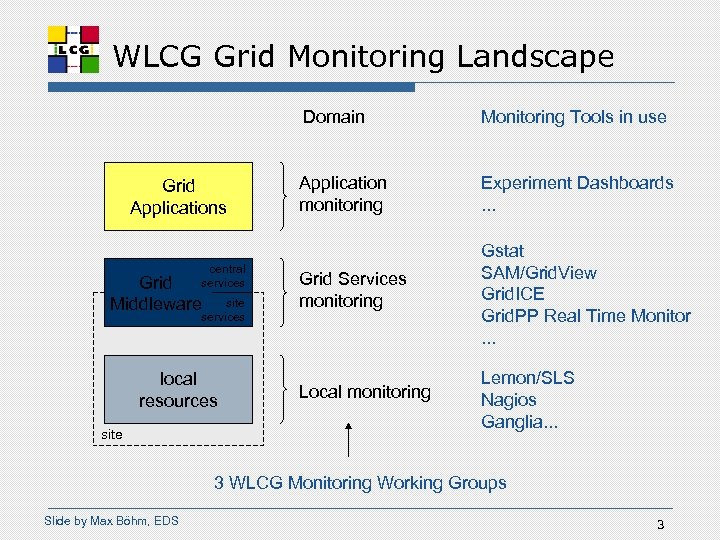 LCG

WLCG Grid Monitoring Landscape

Domain

Monitoring Tools in use

Grid Applications

Application monitoring

Experiment Dashboards ...

Grid Middleware

central services

site services

Grid Services monitoring

Gstat
SAM/GridView
GridICE
GridPP Real Time Monitor
...

local resources

site

Local monitoring

Lemon/SLS
Nagios
Ganglia...

3 WLCG Monitoring Working Groups

Slide by Max Böhm, EDS

3